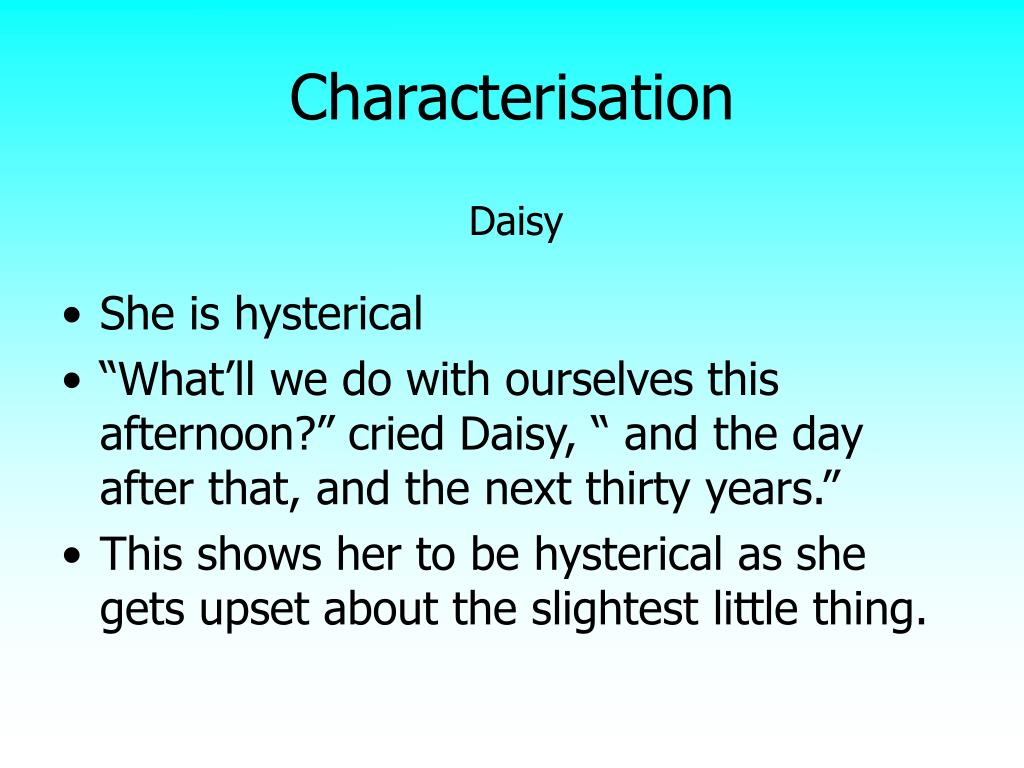 Characterisation

Daisy

• She is hysterical
• “What’ll we do with ourselves this afternoon?” cried Daisy, “ and the day after that, and the next thirty years.”
• This shows her to be hysterical as she gets upset about the slightest little thing.